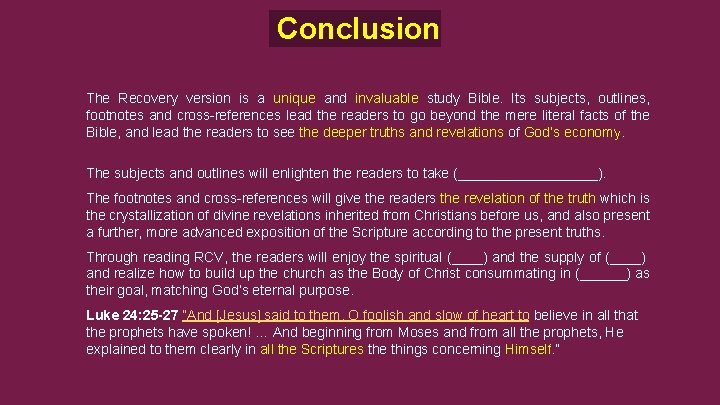 Conclusion

The Recovery version is a unique and invaluable study Bible. Its subjects, outlines, footnotes and cross-references lead the readers to go beyond the mere literal facts of the Bible, and lead the readers to see the deeper truths and revelations of God's economy.

The subjects and outlines will enlighten the readers to take (__________________).

The footnotes and cross-references will give the readers the revelation of the truth which is the crystallization of divine revelations inherited from Christians before us, and also present a further, more advanced exposition of the Scripture according to the present truths.

Through reading RCV, the readers will enjoy the spiritual (____) and the supply of (____) and realize how to build up the church as the Body of Christ consummating in (______) as their goal, matching God's eternal purpose.

Luke 24:25-27 "And [Jesus] said to them, O foolish and slow of heart to believe in all that the prophets have spoken! ... And beginning from Moses and from all the prophets, He explained to them clearly in all the Scriptures the things concerning Himself."